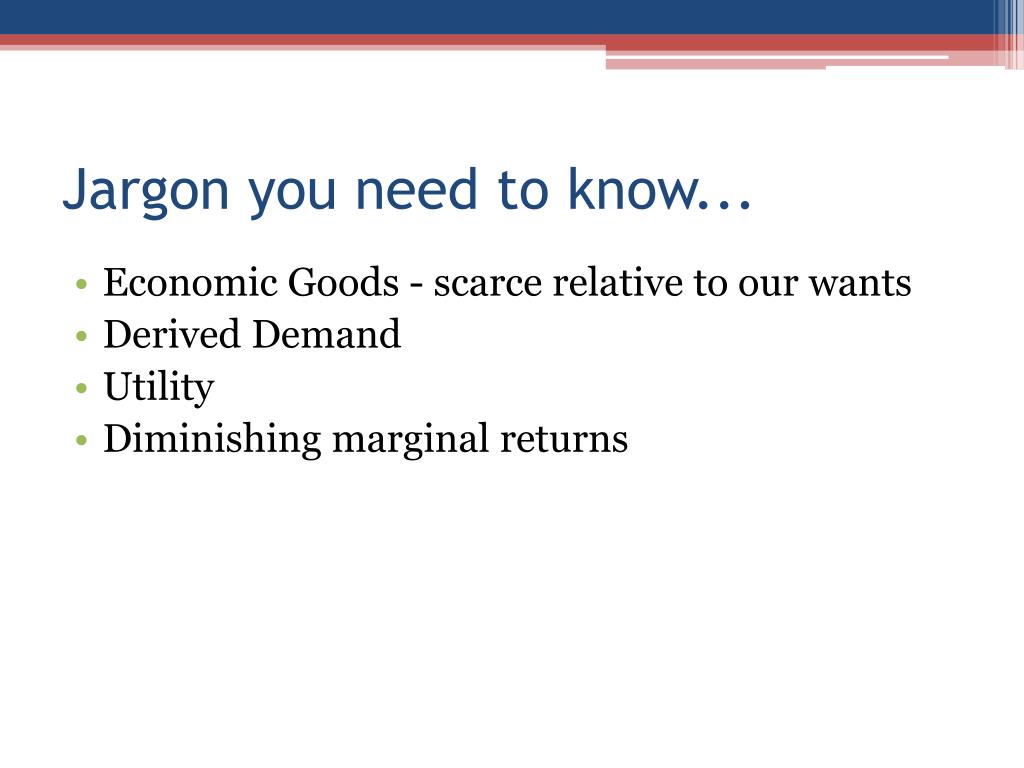 Jargon you need to know...

• Economic Goods - scarce relative to our wants
• Derived Demand
• Utility
• Diminishing marginal returns